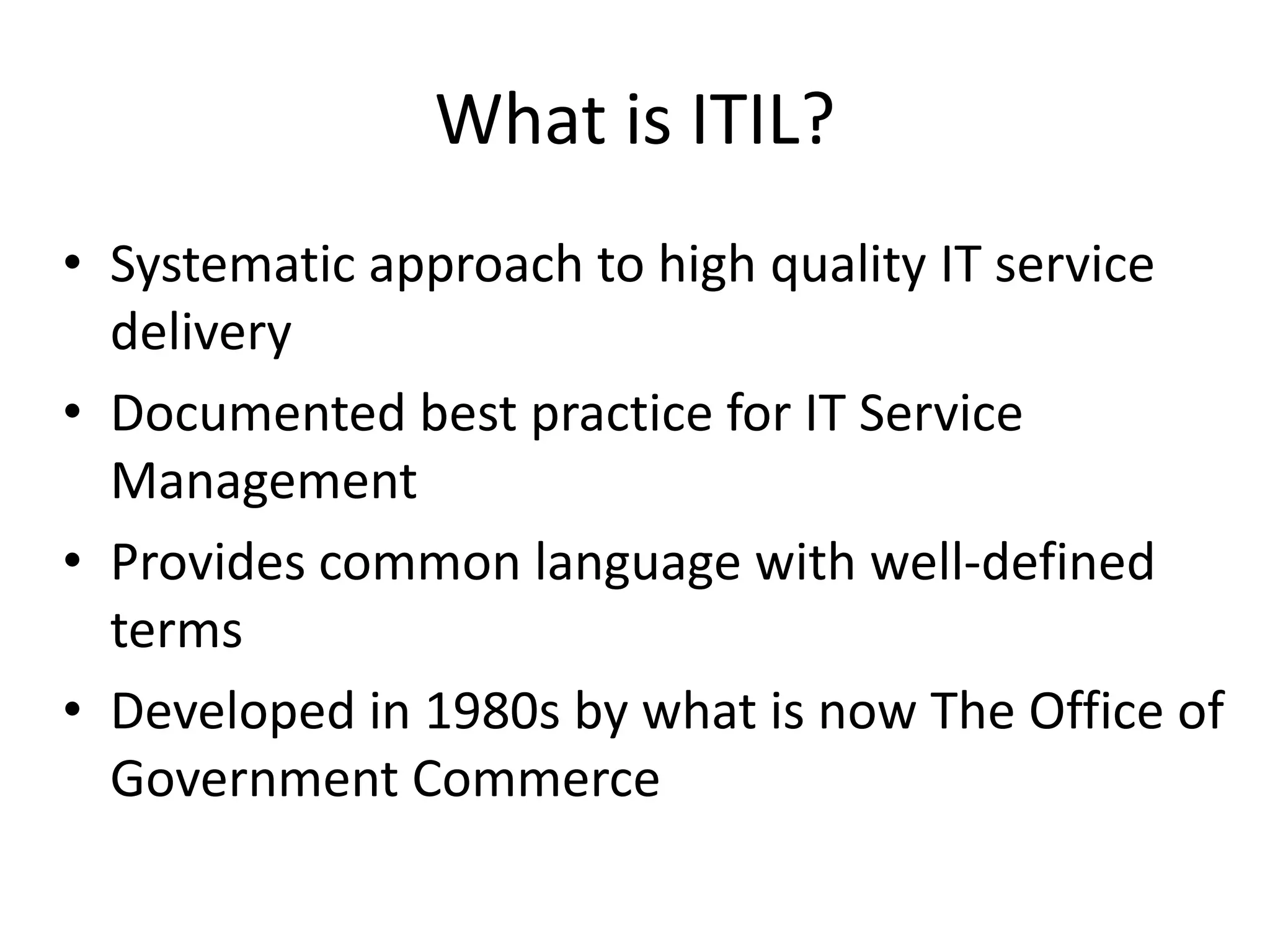 What is ITIL?

• Systematic approach to high quality IT service delivery
• Documented best practice for IT Service Management
• Provides common language with well-defined terms
• Developed in 1980s by what is now The Office of Government Commerce